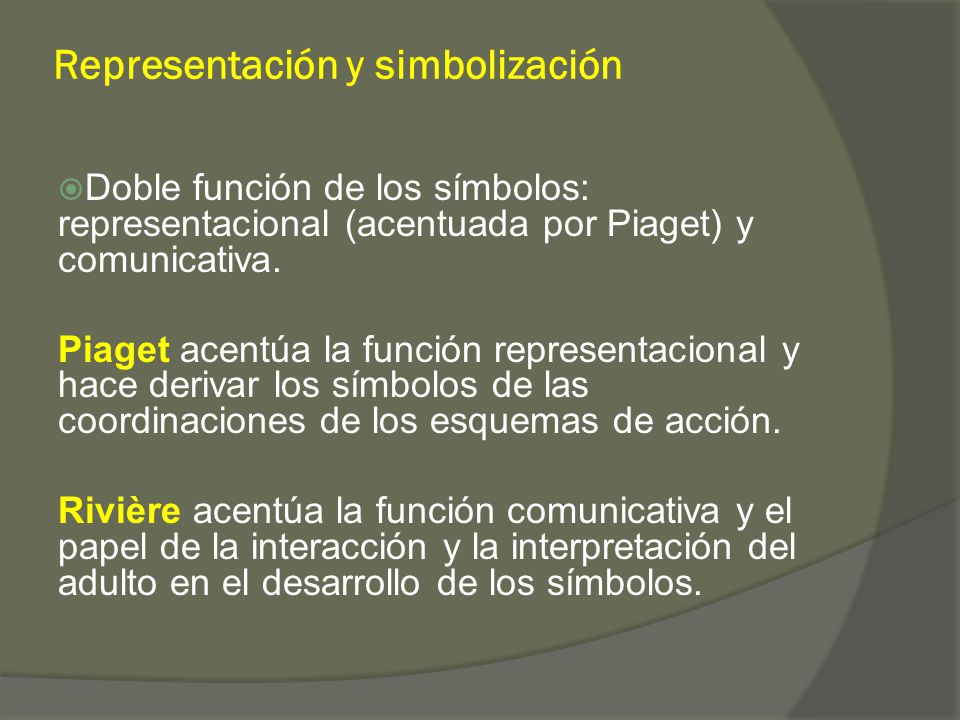 Representación y simbolización

Doble función de los símbolos: representacional (acentuada por Piaget) y comunicativa.

Piaget acentúa la función representacional y hace derivar los símbolos de las coordinaciones de los esquemas de acción.

Rivière acentúa la función comunicativa y el papel de la interacción y la interpretación del adulto en el desarrollo de los símbolos.